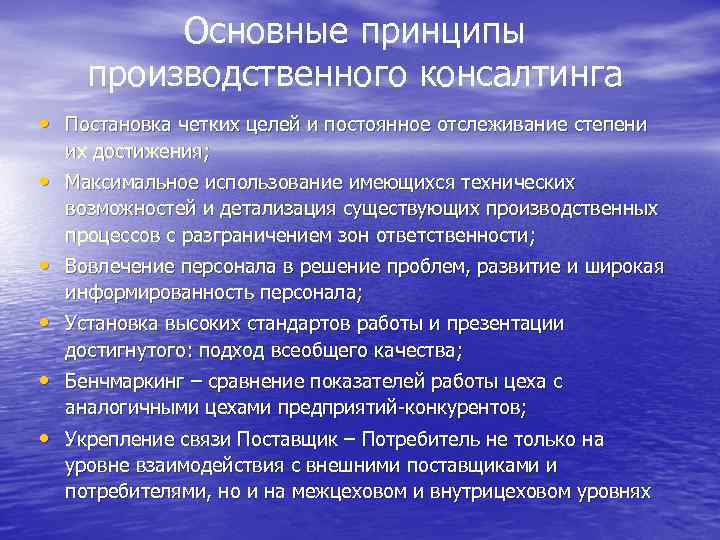 Основные принципы производственного консалтинга

• Постановка четких целей и постоянное отслеживание степени их достижения;
• Максимальное использование имеющихся технических возможностей и детализация существующих производственных процессов с разграничением зон ответственности;
• Вовлечение персонала в решение проблем, развитие и широкая информированность персонала;
• Установка высоких стандартов работы и презентации достигнутого: подход всеобщего качества;
• Бенчмаркинг – сравнение показателей работы цеха с аналогичными цехами предприятий-конкурентов;
• Укрепление связи Поставщик – Потребитель не только на уровне взаимодействия с внешними поставщиками и потребителями, но и на межцеховом и внутрицеховом уровнях